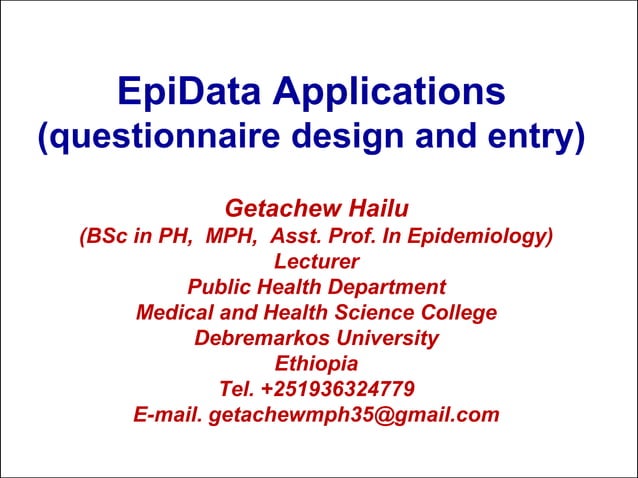 EpiData Applications
(questionnaire design and entry)

Getachew Hailu
(BSc in PH, MPH, Asst. Prof. In Epidemiology)
Lecturer
Public Health Department
Medical and Health Science College
Debremarkos University
Ethiopia
Tel. +251936324779
E-mail. getachewmph35@gmail.com